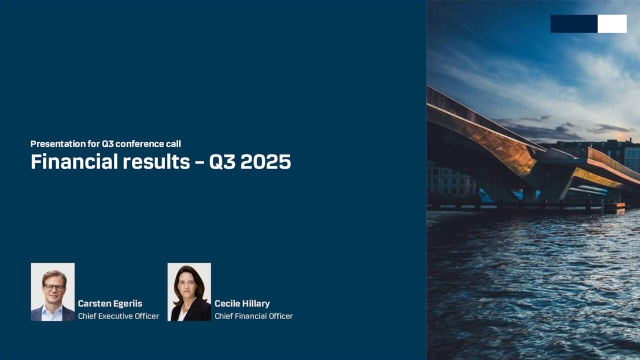 Presentation for Q3 conference call
Financial results – Q3 2025

Carsten Egeriis
Chief Executive Officer

Cecile Hillary
Chief Financial Officer